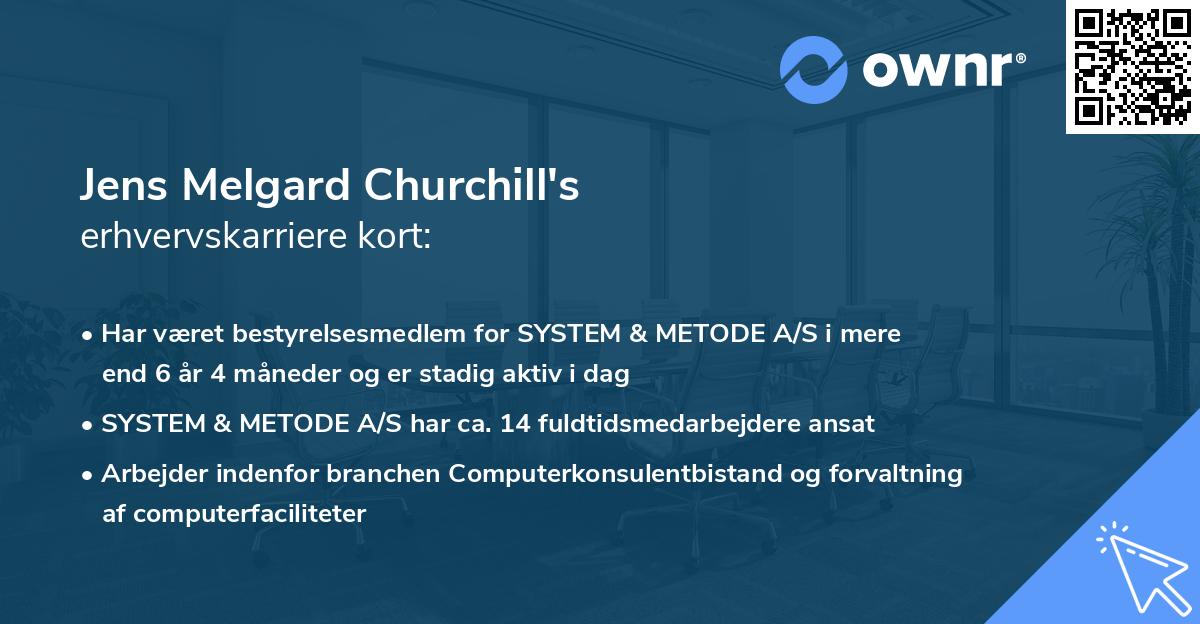 ownr®

Jens Melgard Churchill's
erhvervskarriere kort:

• Har været bestyrelsesmedlem for SYSTEM & METODE A/S i mere end 6 år 4 måneder og er stadig aktiv i dag
• SYSTEM & METODE A/S har ca. 14 fuldtidsmedarbejdere ansat
• Arbejder indenfor branchen Computerkonsulentbistand og forvaltning af computerfaciliteter